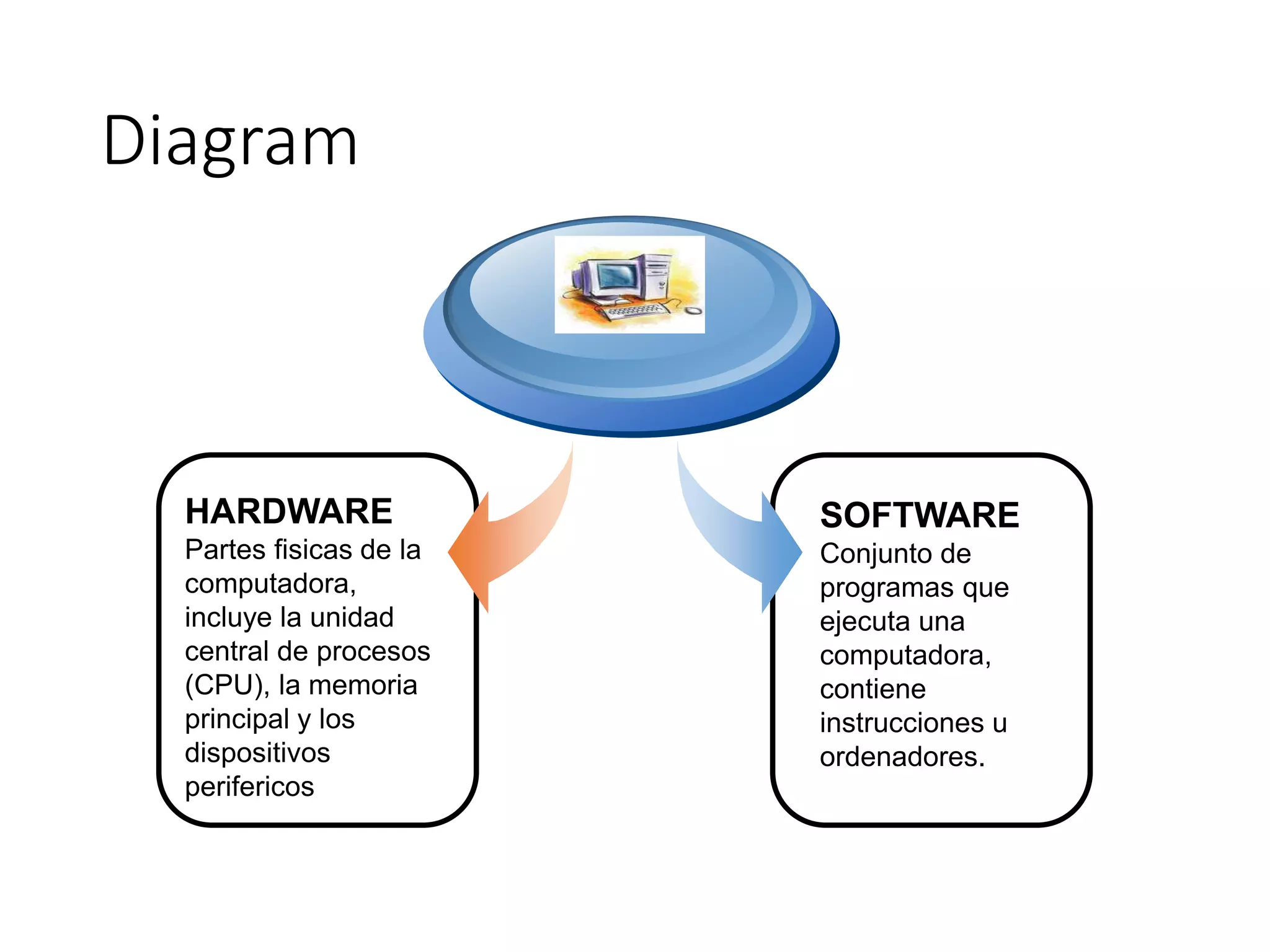 Diagram

HARDWARE
Partes fisicas de la computadora, incluye la unidad central de procesos (CPU), la memoria principal y los dispositivos perifericos

SOFTWARE
Conjunto de programas que ejecuta una computadora, contiene instrucciones u ordenadores.